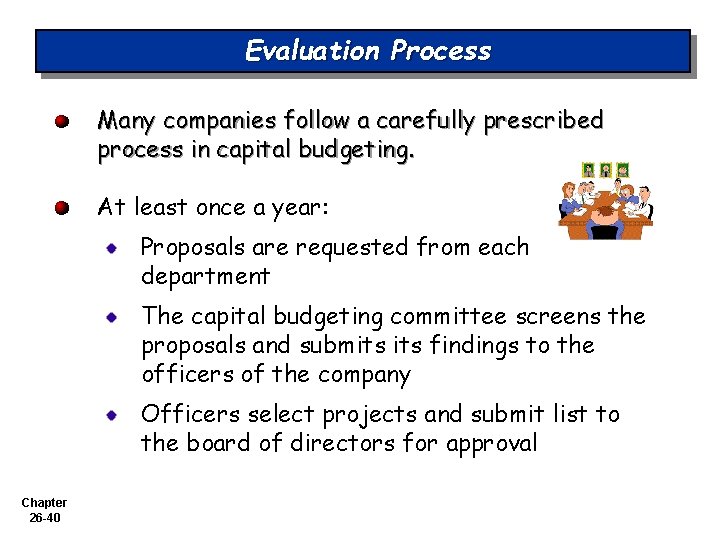 Evaluation Process

Many companies follow a carefully prescribed process in capital budgeting.

At least once a year:

Proposals are requested from each department

The capital budgeting committee screens the proposals and submits its findings to the officers of the company

Officers select projects and submit list to the board of directors for approval

Chapter 26-40